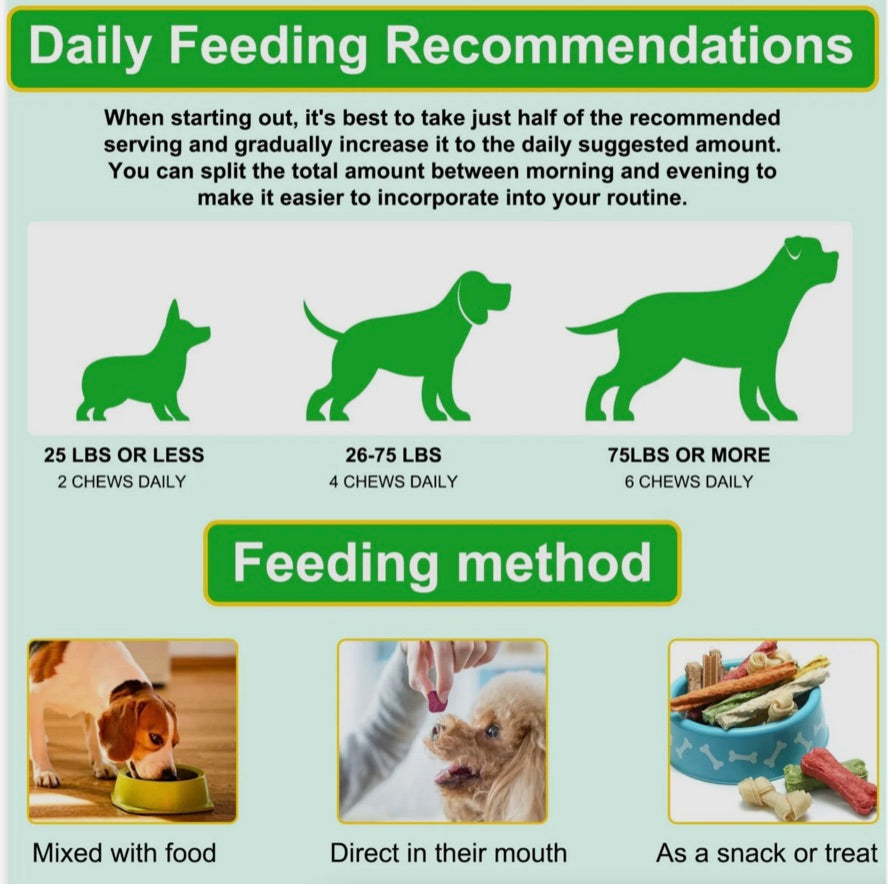 Daily Feeding Recommendations

When starting out, it's best to take just half of the recommended serving and gradually increase it to the daily suggested amount. You can split the total amount between morning and evening to make it easier to incorporate into your routine.

25 LBS OR LESS
2 CHEWS DAILY

26-75 LBS
4 CHEWS DAILY

75LBS OR MORE
6 CHEWS DAILY

Feeding method

Mixed with food

Direct in their mouth

As a snack or treat